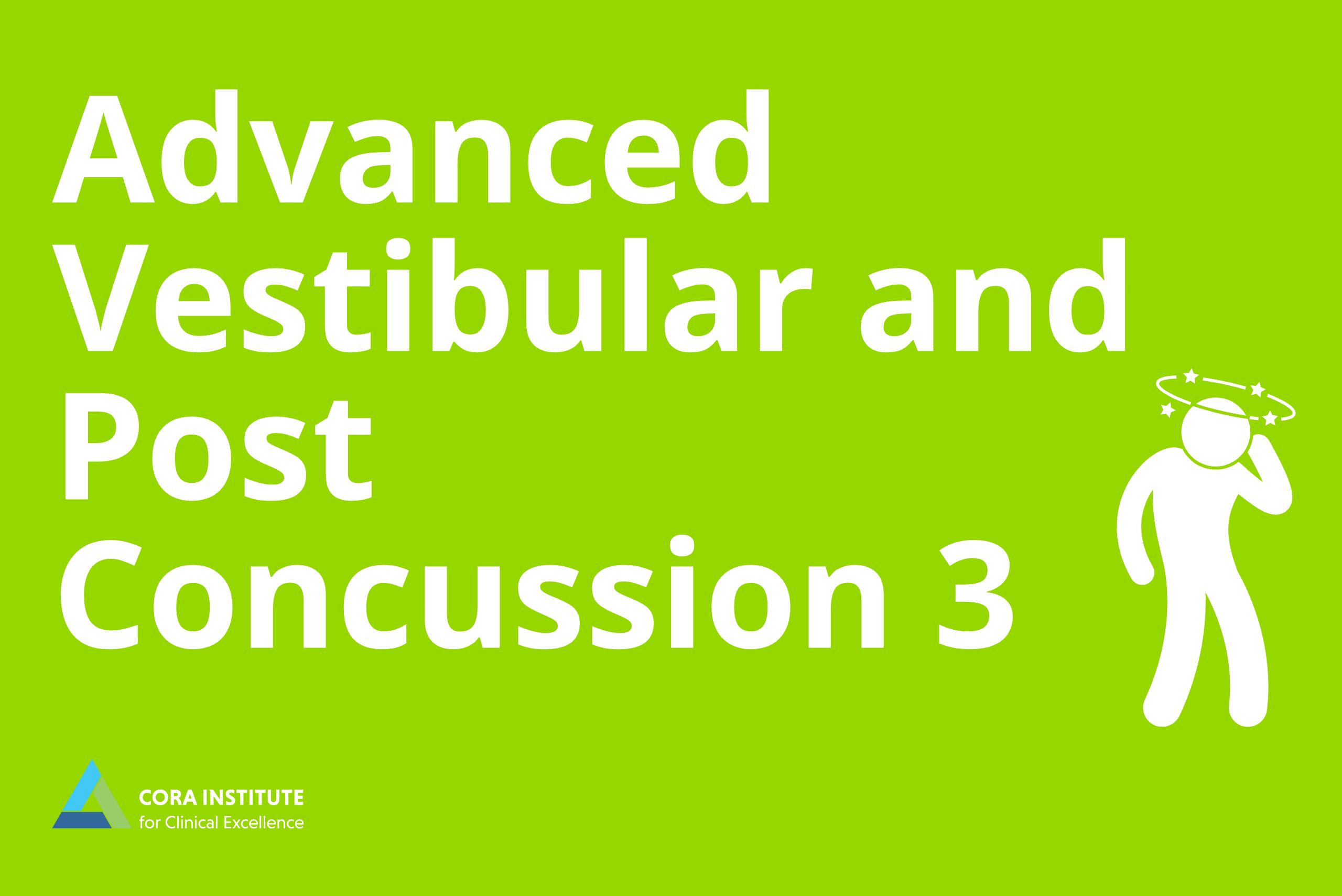 Advanced Vestibular and Post Concussion 3

CORA INSTITUTE
for Clinical Excellence